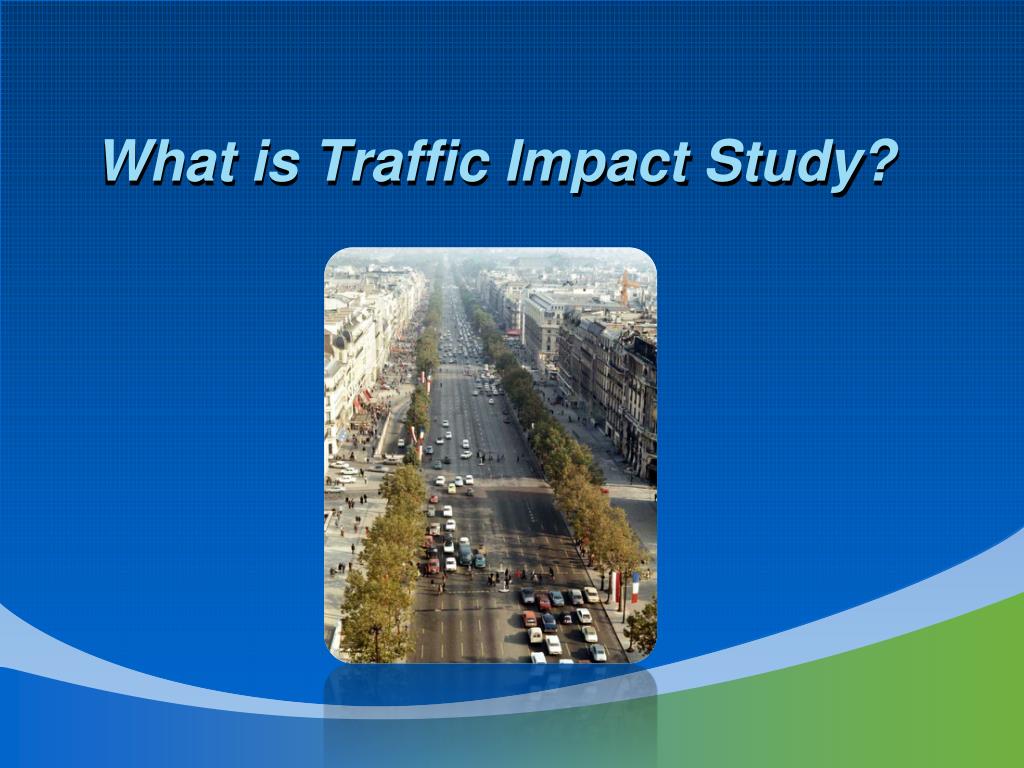 What is Traffic Impact Study?